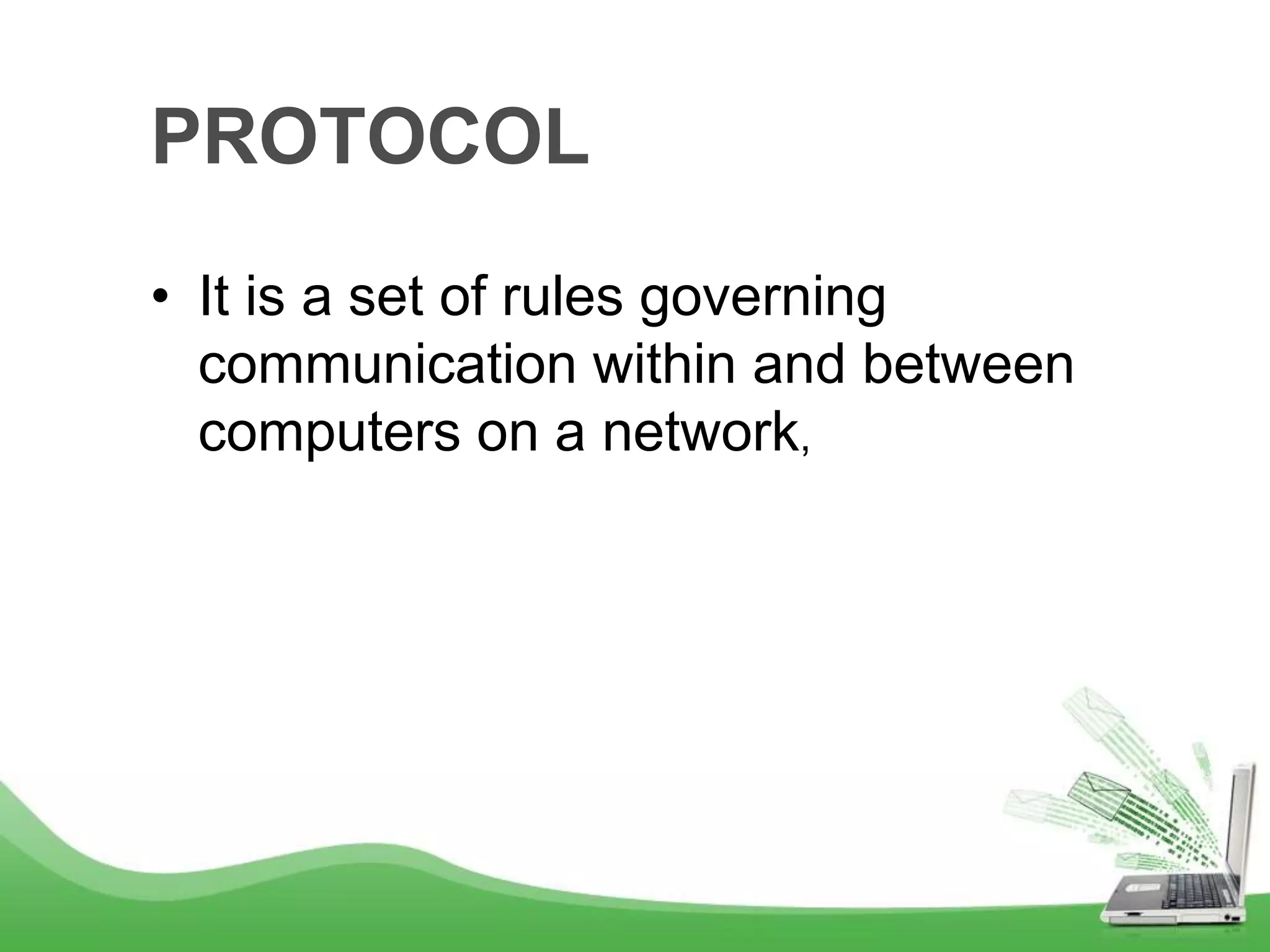 PROTOCOL

• It is a set of rules governing communication within and between computers on a network,